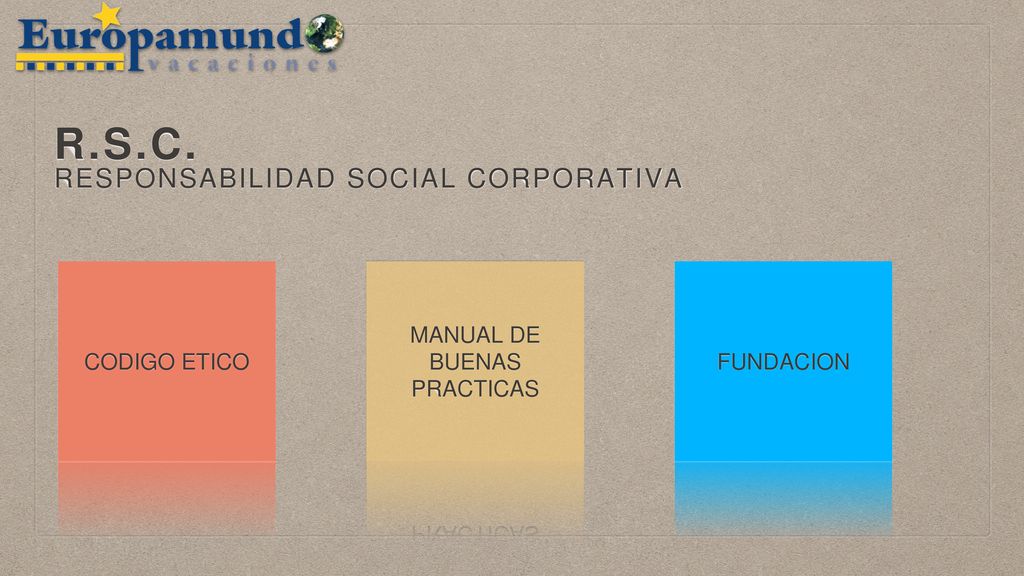 Europamundo
vacaciones

R.S.C.
RESPONSABILIDAD SOCIAL CORPORATIVA

CODIGO ETICO

MANUAL DE BUENAS PRACTICAS

FUNDACION